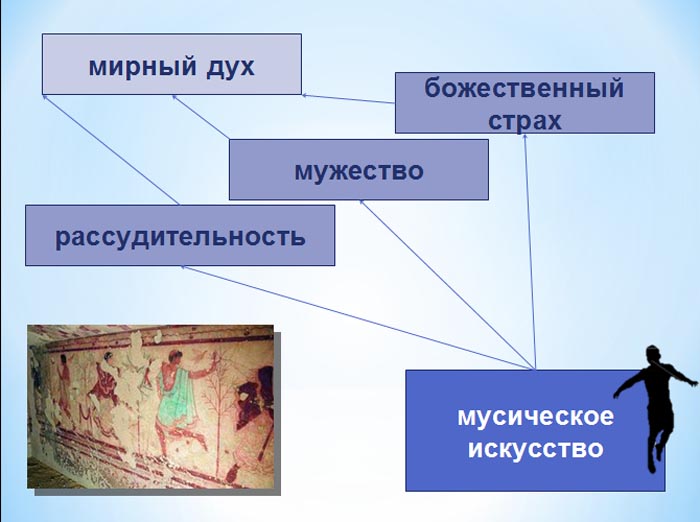 мирный дух

божественный страх

мужество

рассудительность

мусическое искусство